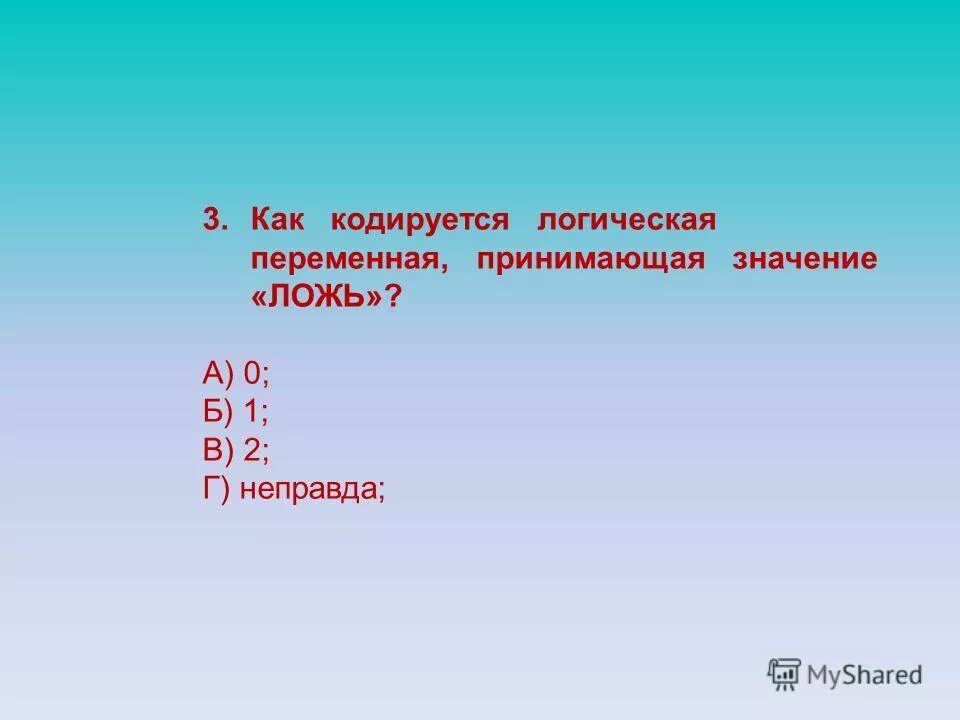 3. Как кодируется логическая переменная, принимающая значение «ЛОЖЬ»?

А) 0;
Б) 1;
В) 2;
Г) неправда;

MyShared